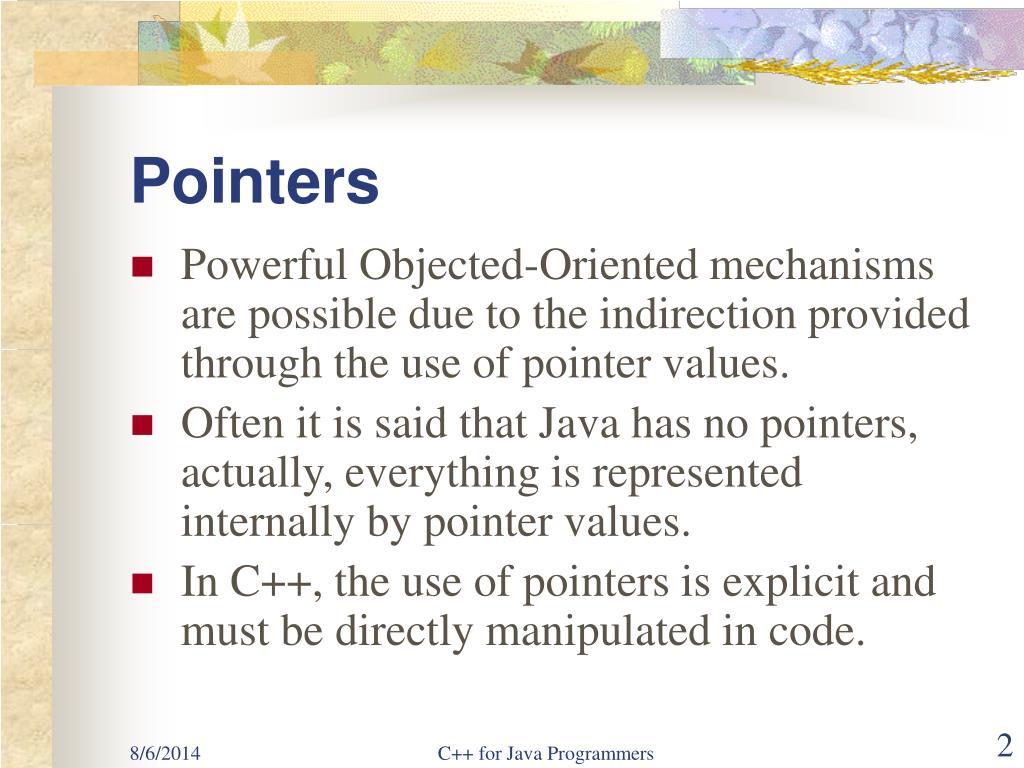 Pointers

Powerful Objected-Oriented mechanisms are possible due to the indirection provided through the use of pointer values.

Often it is said that Java has no pointers, actually, everything is represented internally by pointer values.

In C++, the use of pointers is explicit and must be directly manipulated in code.

8/6/2014

C++ for Java Programmers

2